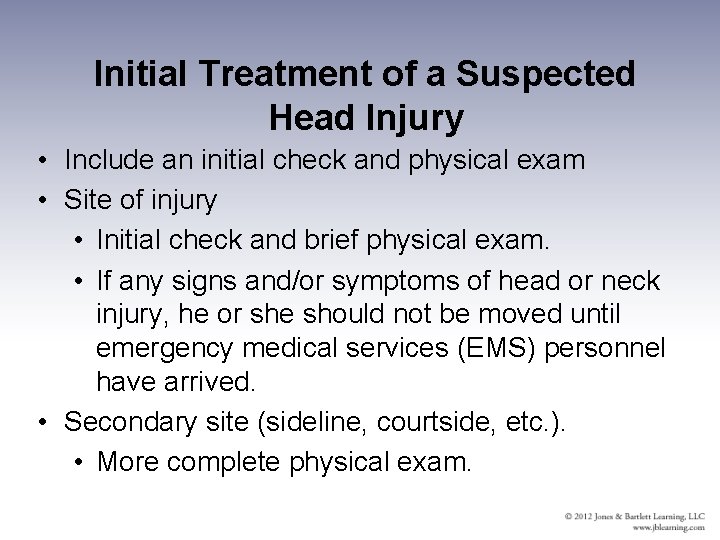 Initial Treatment of a Suspected Head Injury

• Include an initial check and physical exam
• Site of injury
  • Initial check and brief physical exam.
  • If any signs and/or symptoms of head or neck injury, he or she should not be moved until emergency medical services (EMS) personnel have arrived.
• Secondary site (sideline, courtside, etc.).
  • More complete physical exam.

© 2012 Jones & Bartlett Learning, LLC
www.jblearning.com